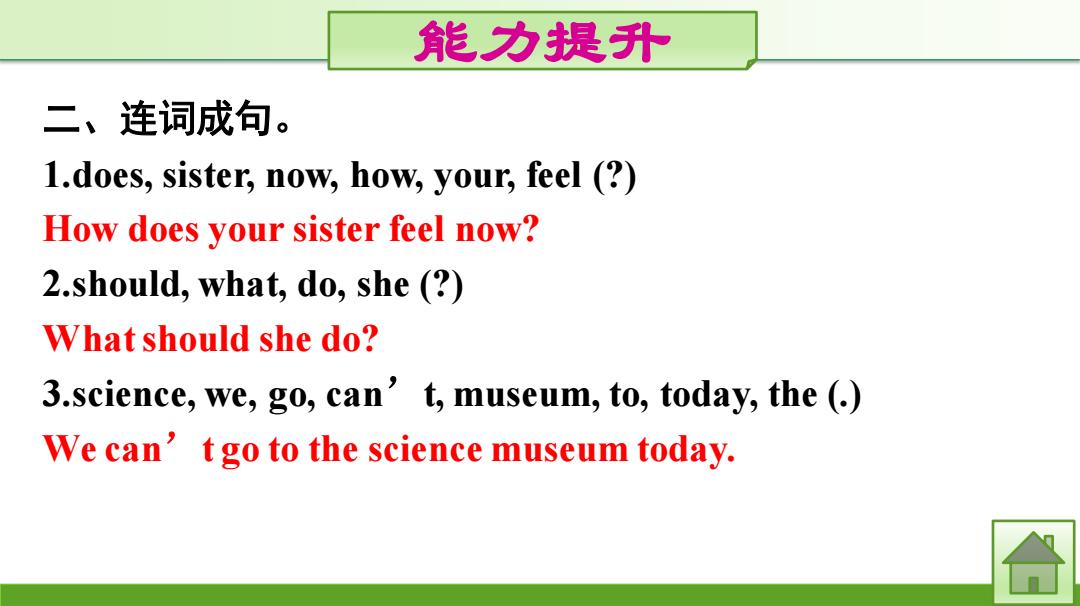 能力提升

二、连词成句。

1.does, sister, now, how, your, feel (?)

How does your sister feel now?

2.should, what, do, she (?)

What should she do?

3.science, we, go, can’t, museum, to, today, the (.)

We can’t go to the science museum today.